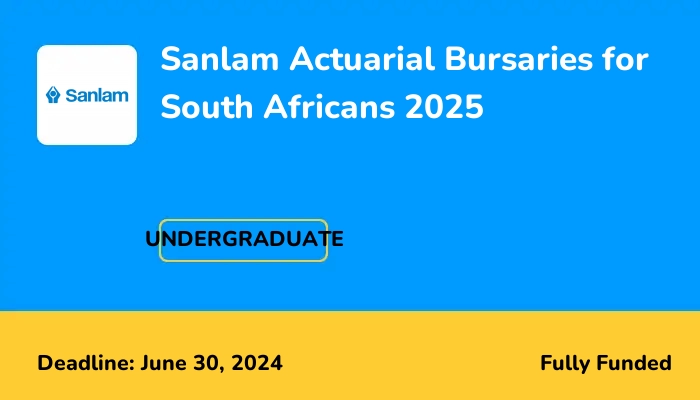 Sanlam

Sanlam Actuarial Bursaries for South Africans 2025

UNDERGRADUATE

Deadline: June 30, 2024

Fully Funded